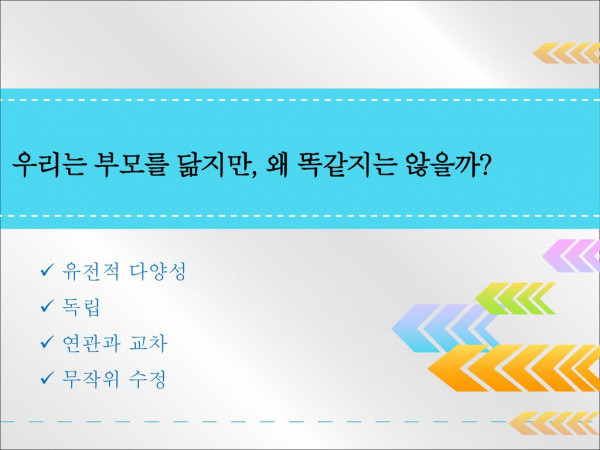 우리는 부모를 닮지만, 왜 똑같지는 않을까?

✓ 유전적 다양성
✓ 독립
✓ 연관과 교차
✓ 무작위 수정